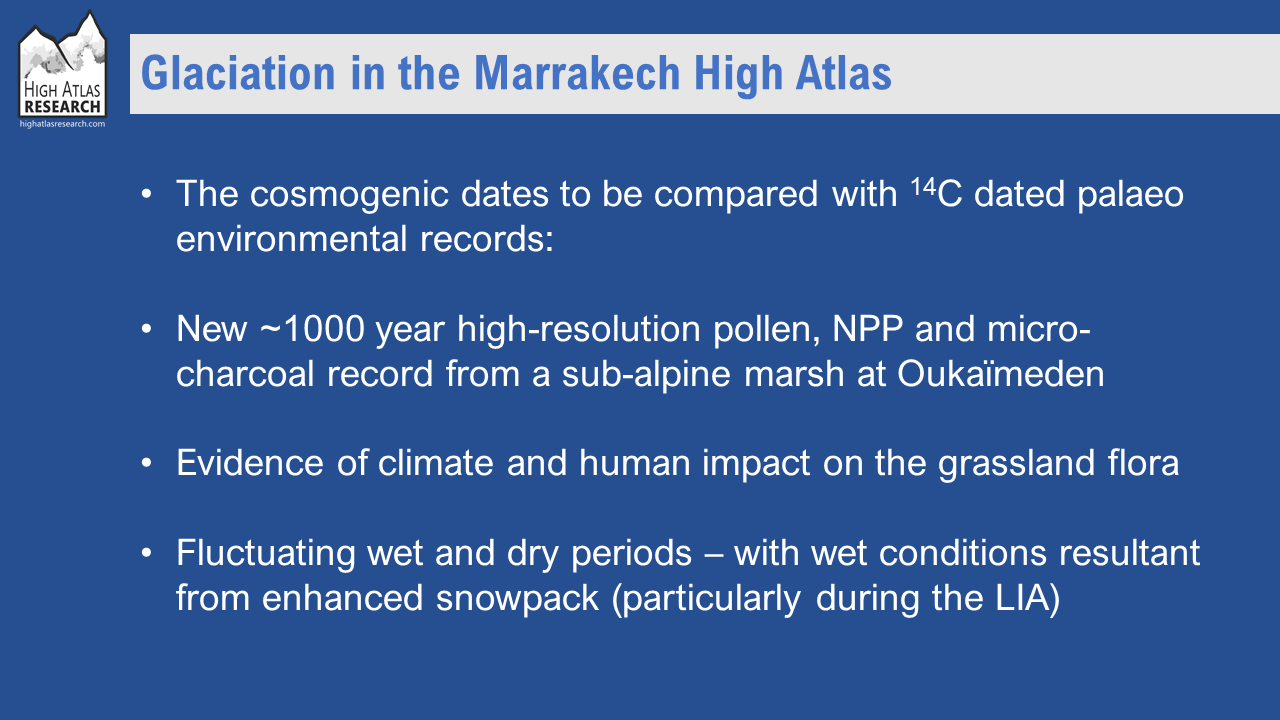 HIGH ATLAS RESEARCH
highatlasresearch.com

Glaciation in the Marrakech High Atlas

• The cosmogenic dates to be compared with $^{14}C$ dated palaeo environmental records:

• New ~1000 year high-resolution pollen, NPP and micro-charcoal record from a sub-alpine marsh at Oukaïmeden

• Evidence of climate and human impact on the grassland flora

• Fluctuating wet and dry periods – with wet conditions resultant from enhanced snowpack (particularly during the LIA)